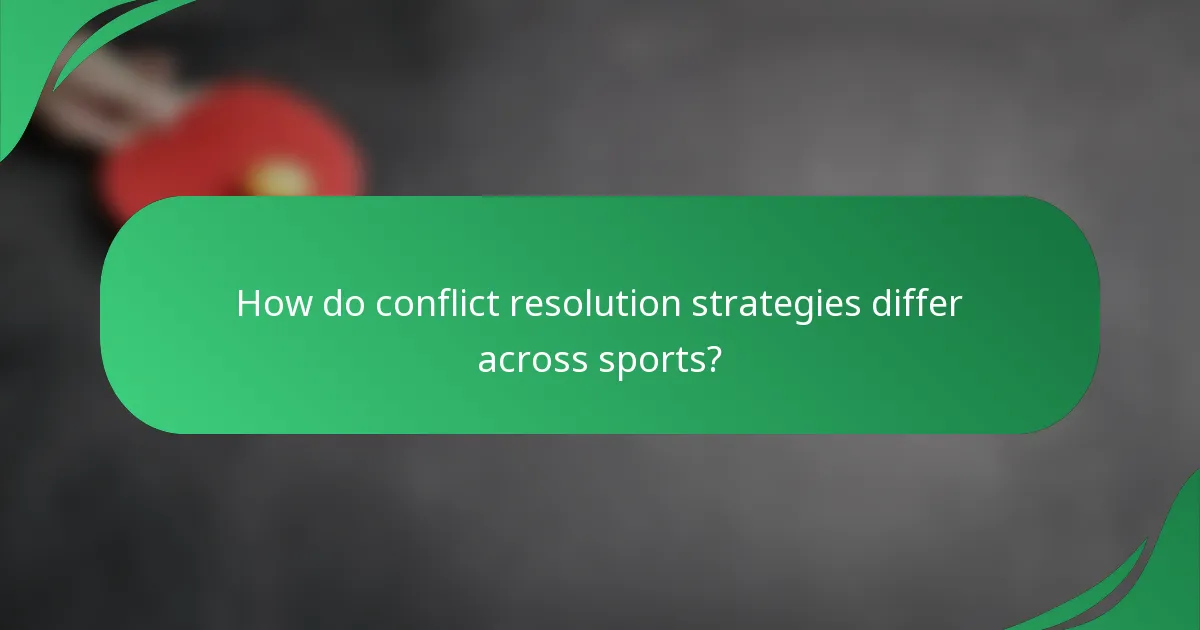 How do conflict resolution strategies differ across sports?